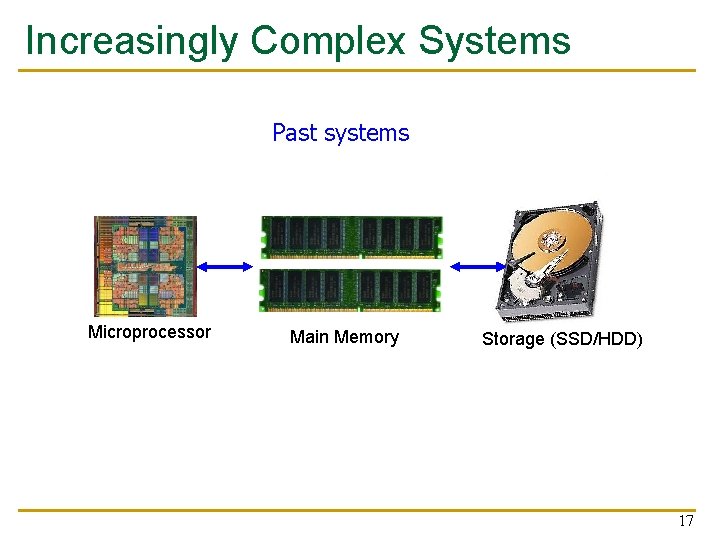 Increasingly Complex Systems

Past systems

Microprocessor

Main Memory

Storage (SSD/HDD)

17